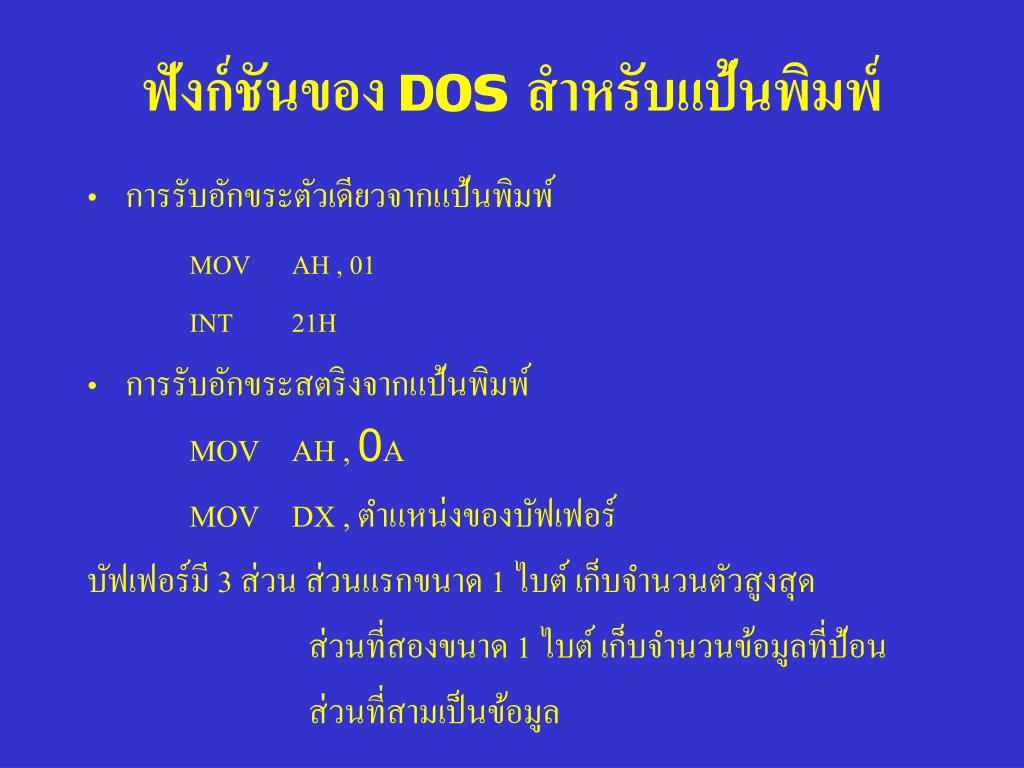 ฟังก์ชันของ DOS สำหรับแป้นพิมพ์

• การรับอักขระตัวเดียวจากแป้นพิมพ์

MOV AH , 01

INT 21H

• การรับอักขระสตริงจากแป้นพิมพ์

MOV AH , 0A

MOV DX , ตำแหน่งของบัฟเฟอร์

บัฟเฟอร์มี 3 ส่วน ส่วนแรกขนาด 1 ไบต์ เก็บจำนวนตัวสูงสุด

ส่วนที่สองขนาด 1 ไบต์ เก็บจำนวนข้อมูลที่ป้อน

ส่วนที่สามเป็นข้อมูล